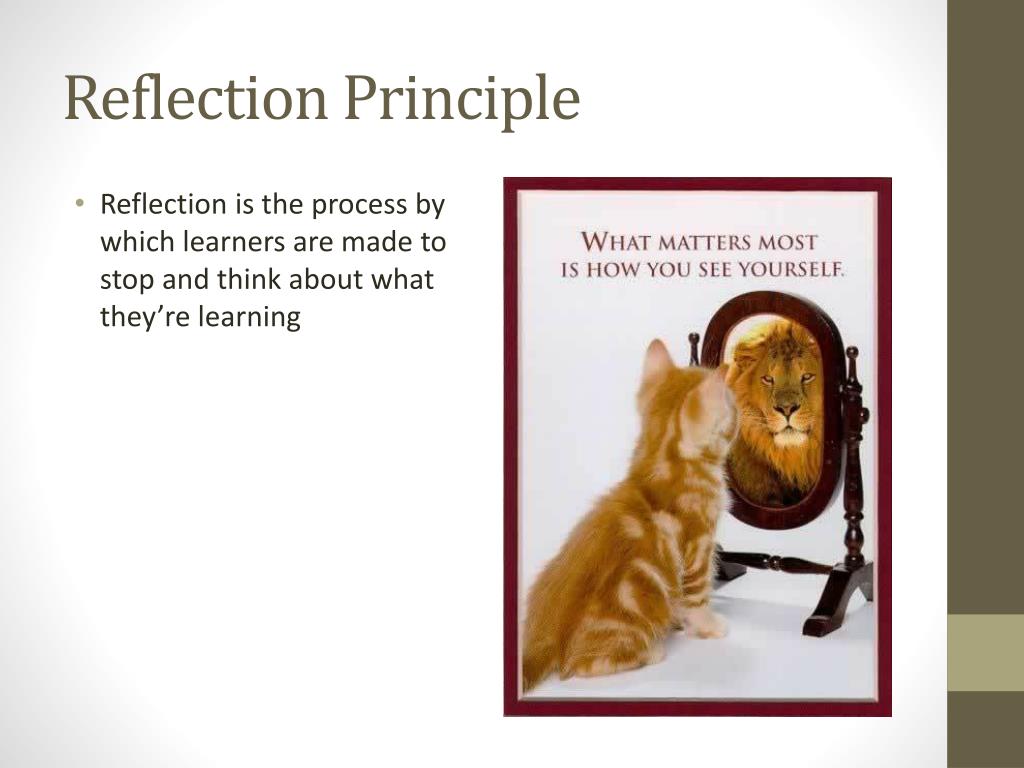 Reflection Principle

• Reflection is the process by which learners are made to stop and think about what they're learning

WHAT MATTERS MOST IS HOW YOU SEE YOURSELF.